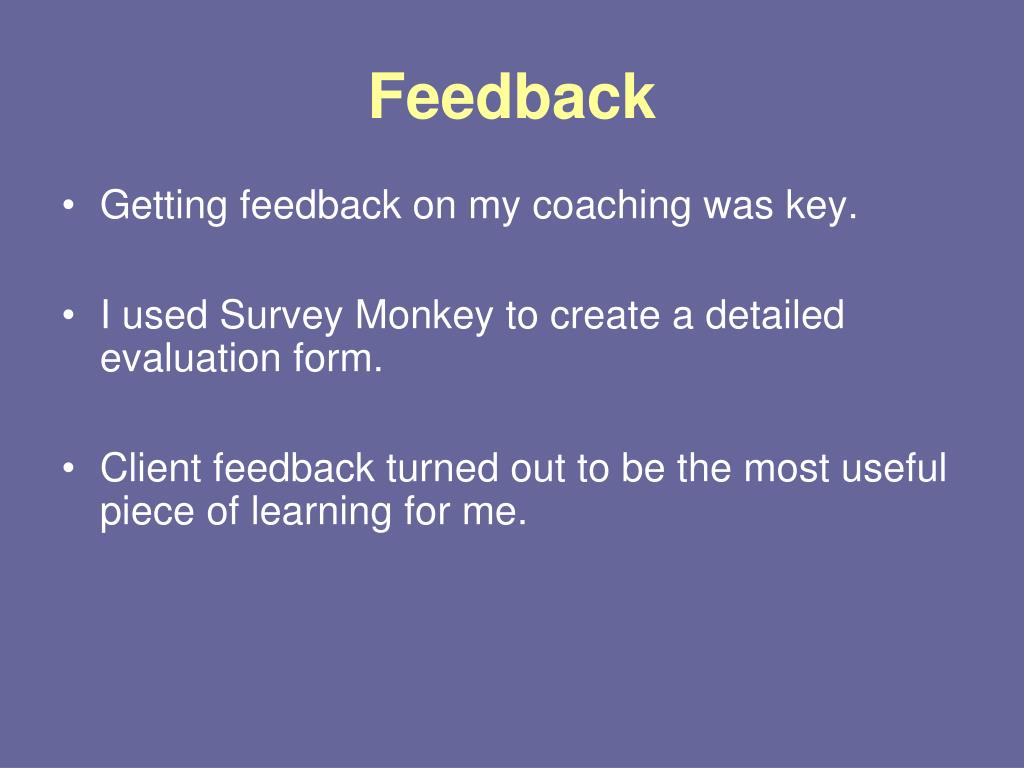 Feedback

• Getting feedback on my coaching was key.

• I used Survey Monkey to create a detailed evaluation form.

• Client feedback turned out to be the most useful piece of learning for me.